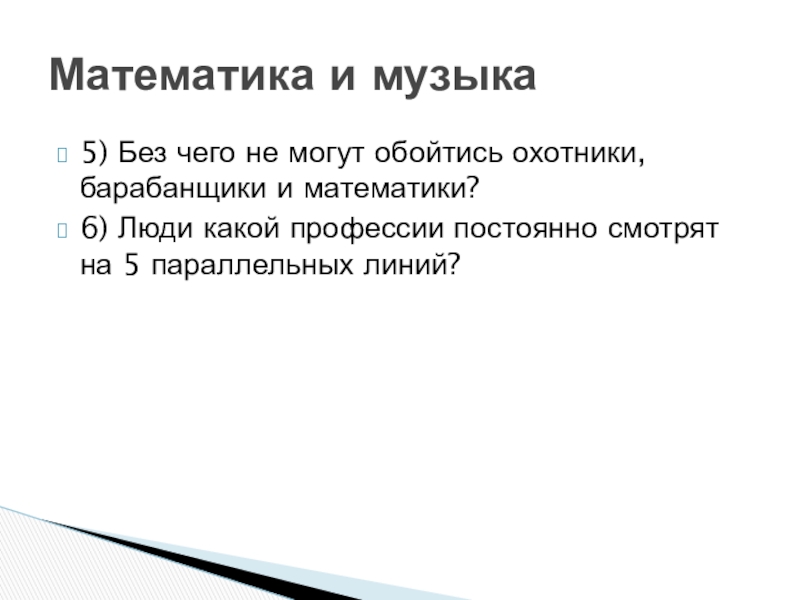 Математика и музыка

5) Без чего не могут обойтись охотники, барабанщики и математики?

6) Люди какой профессии постоянно смотрят на 5 параллельных линий?